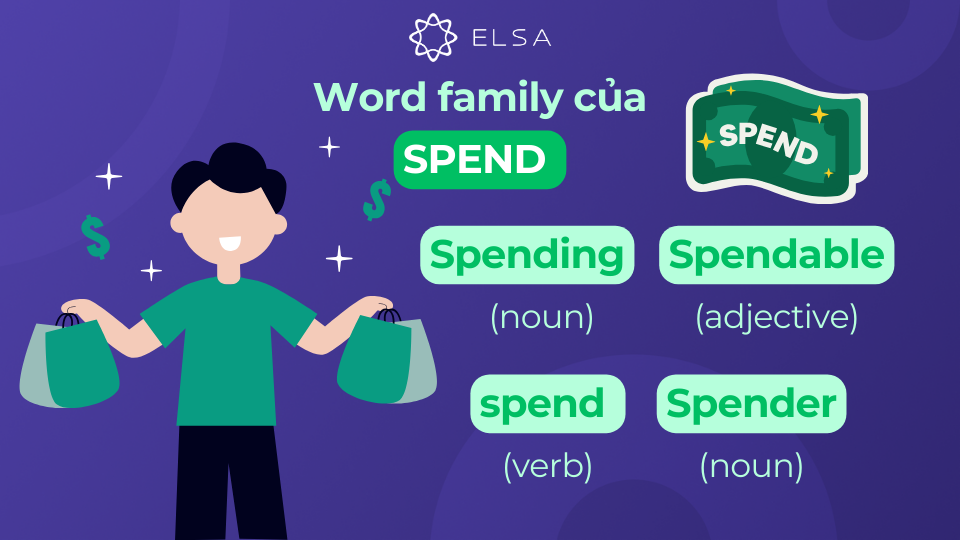 ELSA

Word family của
SPEND

SPEND

$

$

Spending
(noun)

Spendable
(adjective)

spend
(verb)

Spender
(noun)